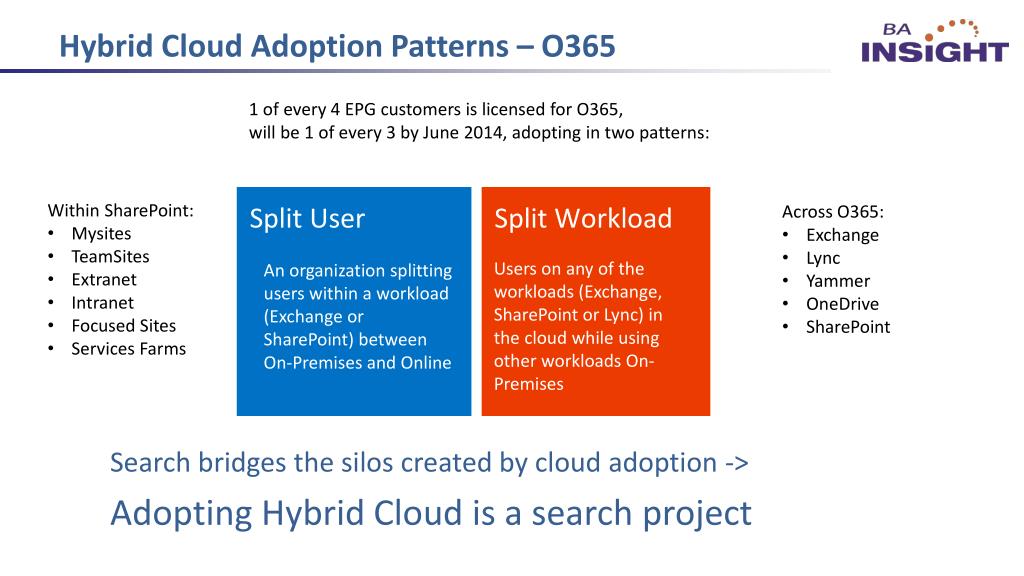 Hybrid Cloud Adoption Patterns – O365

BA INSIGHT

1 of every 4 EPG customers is licensed for O365, will be 1 of every 3 by June 2014, adopting in two patterns:

Within SharePoint:
• Mysites
• TeamSites
• Extranet
• Intranet
• Focused Sites
• Services Farms

Split User

An organization splitting users within a workload (Exchange or SharePoint) between On-Premises and Online

Split Workload

Users on any of the workloads (Exchange, SharePoint or Lync) in the cloud while using other workloads On-Premises

Across O365:
• Exchange
• Lync
• Yammer
• OneDrive
• SharePoint

Search bridges the silos created by cloud adoption ->

Adopting Hybrid Cloud is a search project